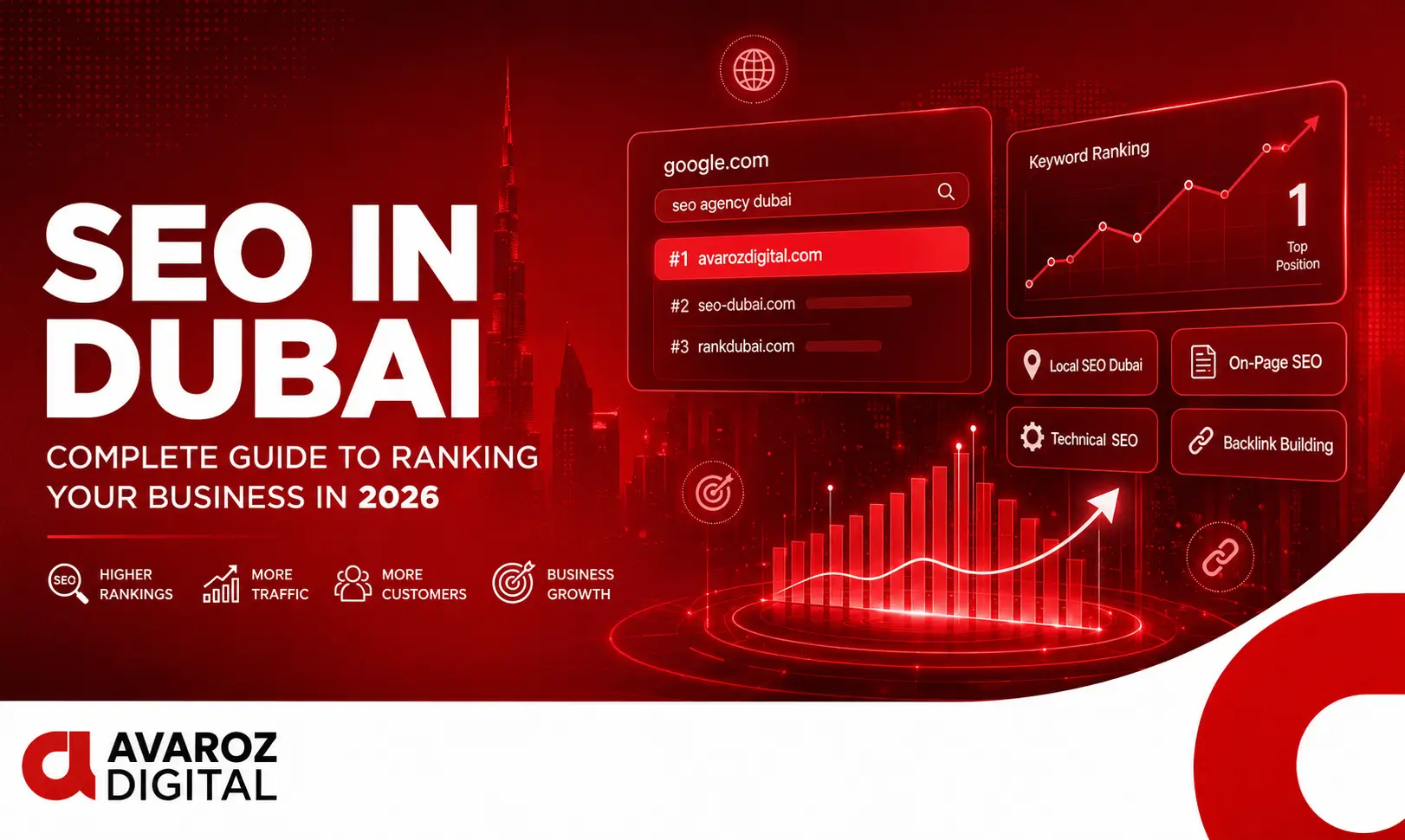 SEO IN DUBAI

COMPLETE GUIDE TO RANKING YOUR BUSINESS IN 2026

SEO HIGHER RANKINGS

MORE TRAFFIC

MORE CUSTOMERS

BUSINESS GROWTH

google.com

seo agency dubai

#1 avarozdigital.com

#2 seo-dubai.com

#3 rankdubai.com

Keyword Ranking

1 Top Position

Local SEO Dubai

On-Page SEO

Technical SEO

Backlink Building

AVAROZ DIGITAL